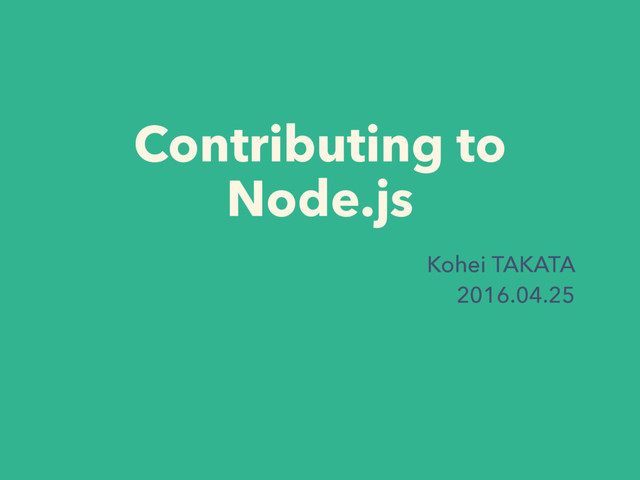 Contributing to Node.js

Kohei TAKATA
2016.04.25